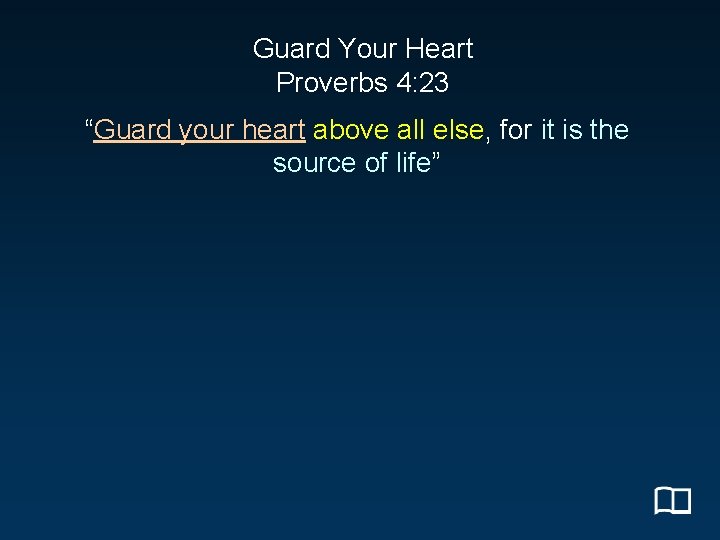 Guard Your Heart
Proverbs 4:23

“Guard your heart above all else, for it is the source of life”